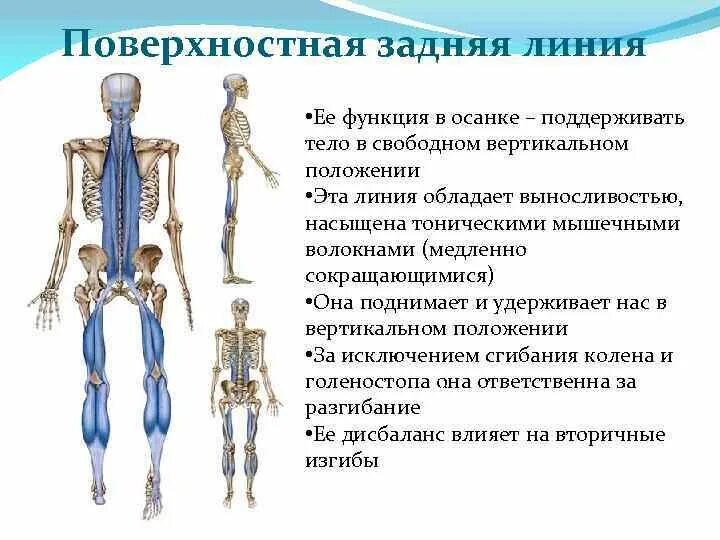 Поверхностная задняя линия

•Ее функция в осанке – поддерживать тело в свободном вертикальном положении
•Эта линия обладает выносливостью, насыщена тоническими мышечными волокнами (медленно сокращающимися)
•Она поднимает и удерживает нас в вертикальном положении
•За исключением сгибания колена и голеностопа она ответственна за разгибание
•Ее дисбаланс влияет на вторичные изгибы